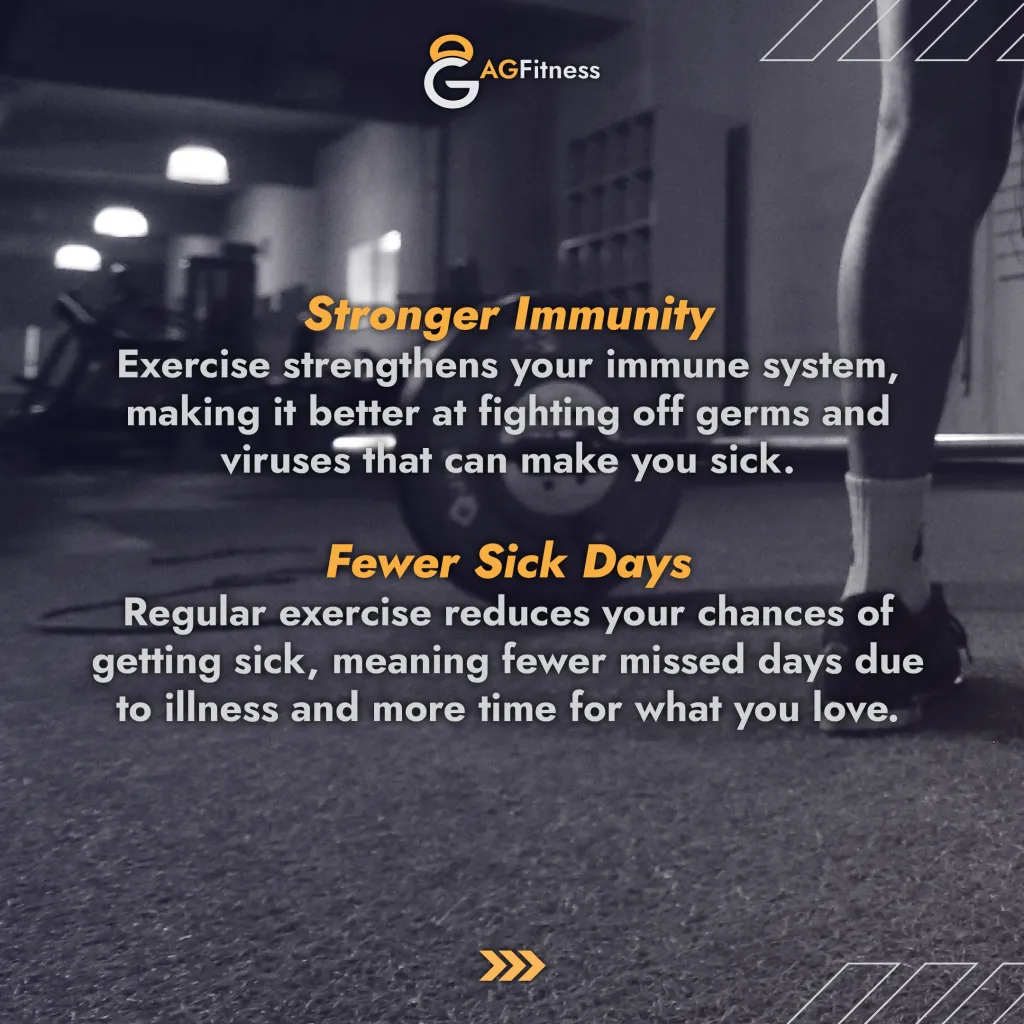 AGFitness

Stronger Immunity
Exercise strengthens your immune system, making it better at fighting off germs and viruses that can make you sick.

Fewer Sick Days
Regular exercise reduces your chances of getting sick, meaning fewer missed days due to illness and more time for what you love.